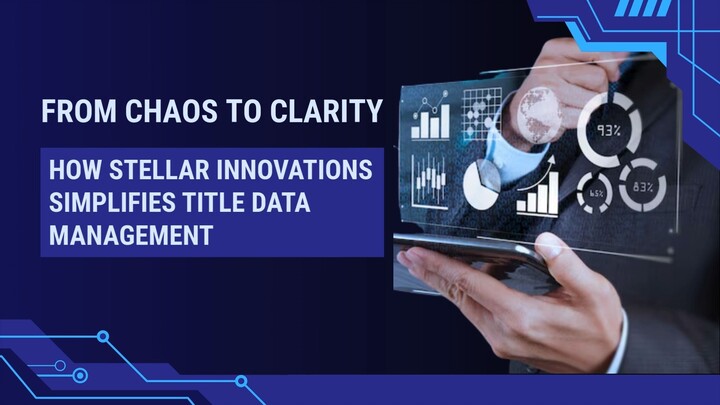 FROM CHAOS TO CLARITY

HOW STELLAR INNOVATIONS SIMPLIFIES TITLE DATA MANAGEMENT

93%

65%

83%